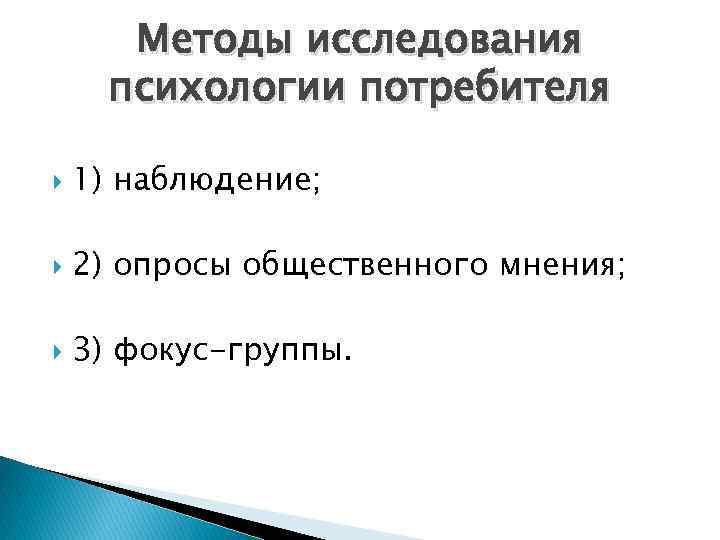 Методы исследования психологии потребителя

1) наблюдение;

2) опросы общественного мнения;

3) фокус-группы.